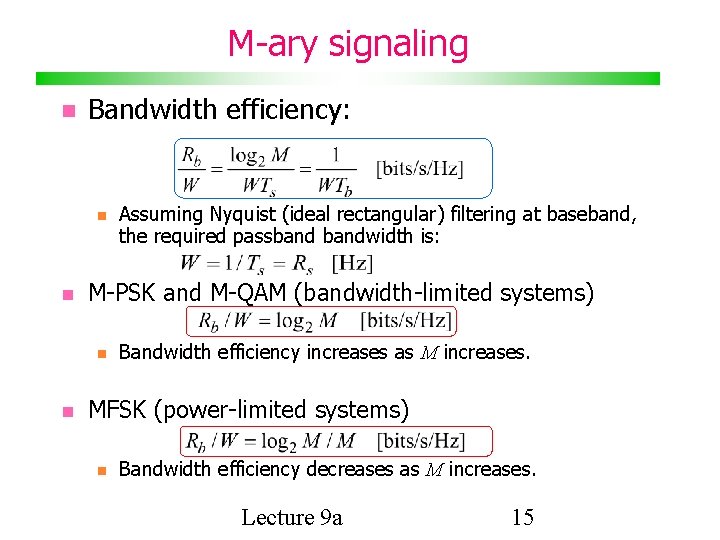 M-ary signaling

Bandwidth efficiency:

$\frac{R_b}{W} = \frac{\log_2 M}{WT_s} = \frac{1}{WT_b}$ [bits/s/Hz]

Assuming Nyquist (ideal rectangular) filtering at baseband, the required passband bandwidth is:

$W = 1/T_s = R_s$ [Hz]

M-PSK and M-QAM (bandwidth-limited systems)

$R_b / W = \log_2 M$ [bits/s/Hz]

Bandwidth efficiency increases as $M$ increases.

MFSK (power-limited systems)

$R_b / W = \log_2 M / M$ [bits/s/Hz]

Bandwidth efficiency decreases as $M$ increases.

Lecture 9a

15